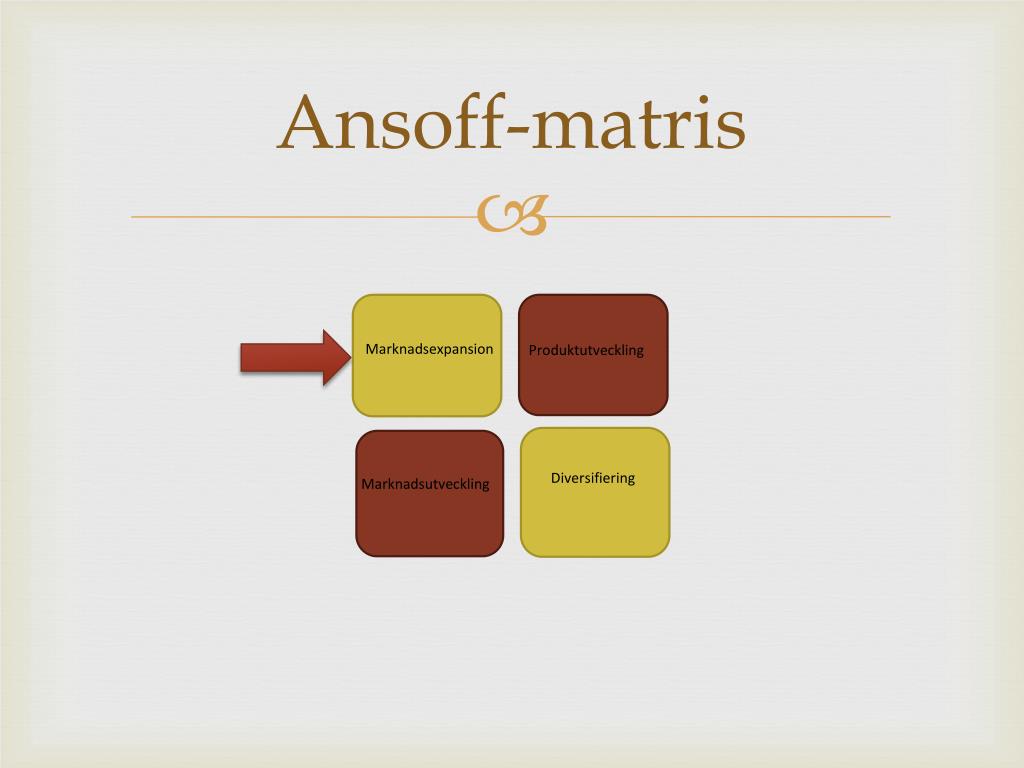 Ansoff-matris

Marknadsexpansion

Produktutveckling

Marknadsutveckling

Diversifiering